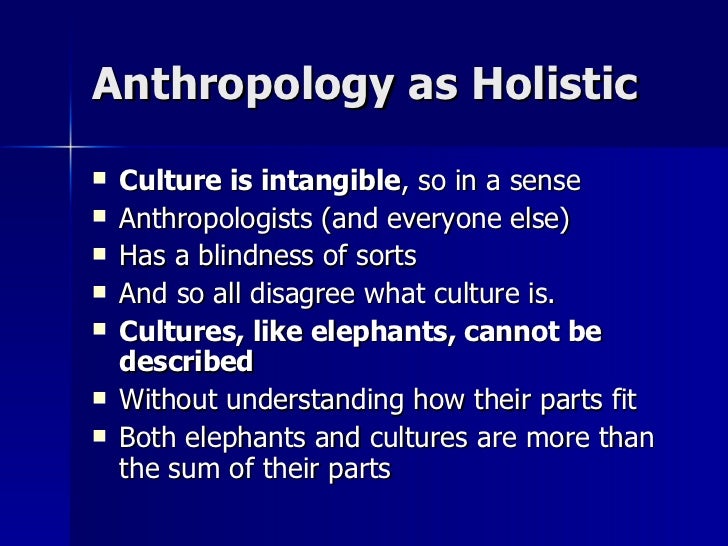 Anthropology as Holistic

- Culture is intangible, so in a sense
- Anthropologists (and everyone else)
- Has a blindness of sorts
- And so all disagree what culture is.
- Cultures, like elephants, cannot be described
- Without understanding how their parts fit
- Both elephants and cultures are more than the sum of their parts